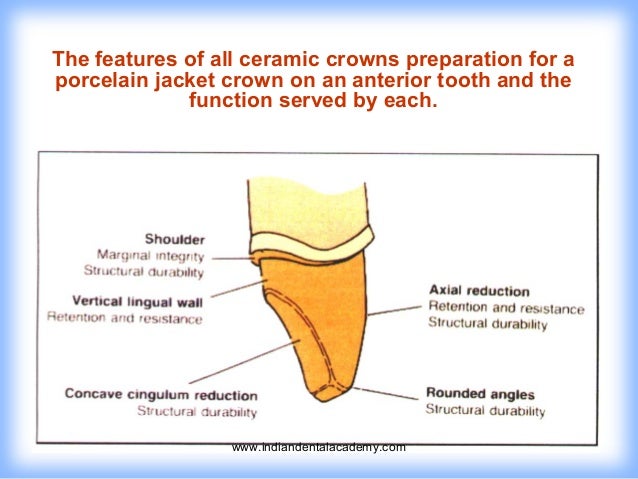 The features of all ceramic crowns preparation for a porcelain jacket crown on an anterior tooth and the function served by each.

Shoulder
Marginal integrity
Structural durability

Vertical lingual wall
Retention and resistance

Concave cingulum reduction
Structural durability

Axial reduction
Retention and resistance
Structural durability

Rounded angles
Structural durability

www.indiandentalacademy.com